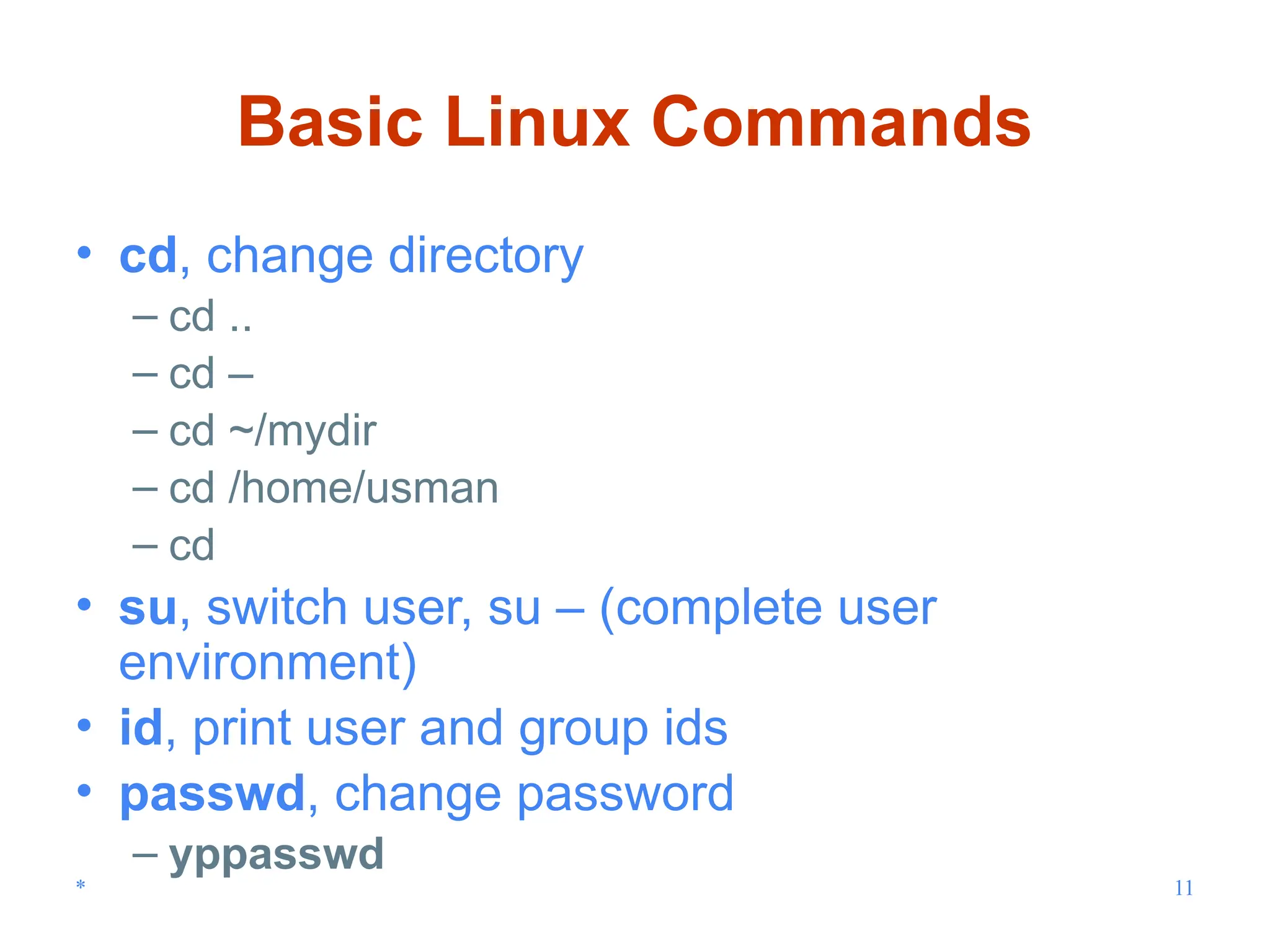 Basic Linux Commands

• cd, change directory
– cd ..
– cd –
– cd ~/mydir
– cd /home/usman
– cd
• su, switch user, su – (complete user environment)
• id, print user and group ids
• passwd, change password
– yppasswd

*

11